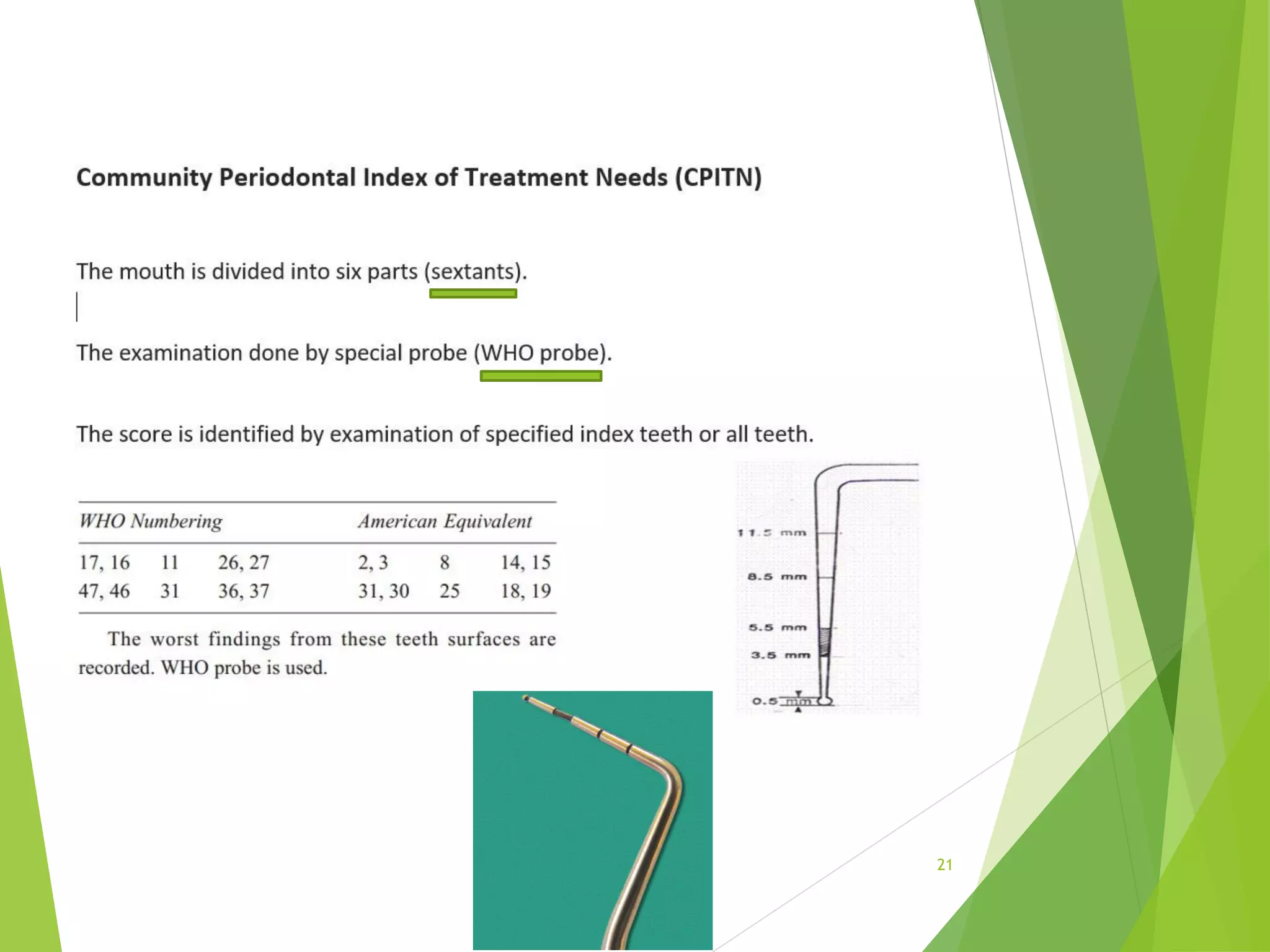 Community Periodontal Index of Treatment Needs (CPITN)

The mouth is divided into six parts (sextants).

The examination done by special probe (WHO probe).

The score is identified by examination of specified index teeth or all teeth.

| WHO Numbering | | | American Equivalent | | |
|---|---|---|---|---|---|
| 17, 16 | 11 | 26, 27 | 2, 3 | 8 | 14, 15 |
| 47, 46 | 31 | 36, 37 | 31, 30 | 25 | 18, 19 |

The worst findings from these teeth surfaces are recorded. WHO probe is used.

11.5 mm
8.5 mm
5.5 mm
3.5 mm
0.5 mm

21